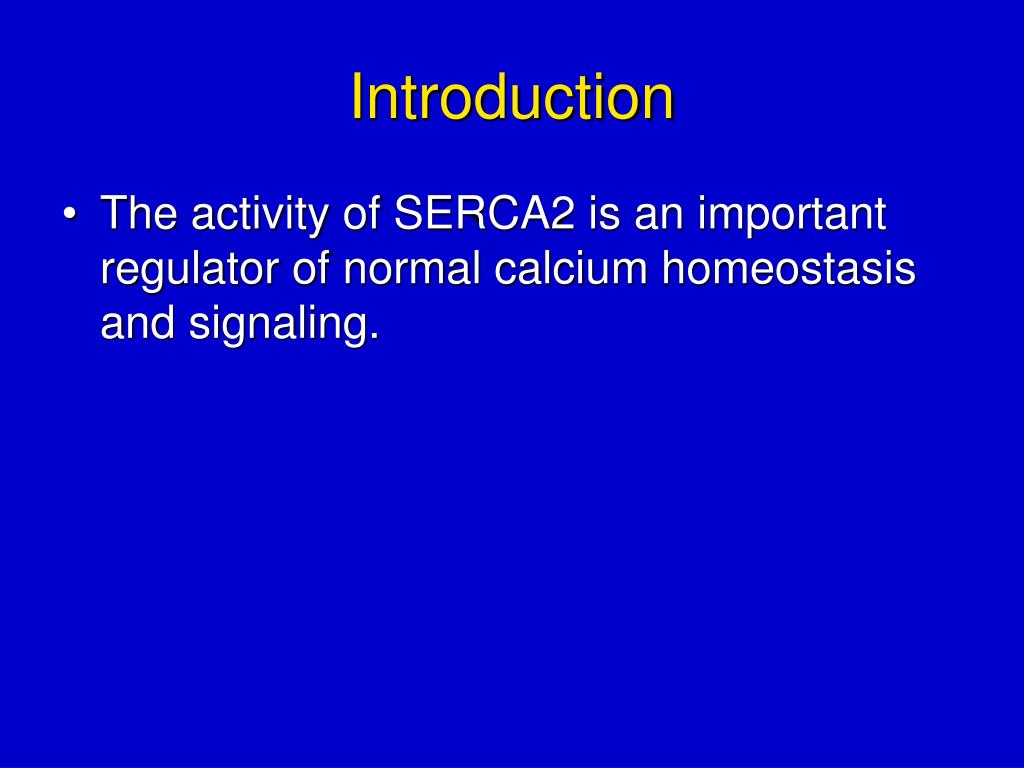 Introduction

• The activity of SERCA2 is an important regulator of normal calcium homeostasis and signaling.